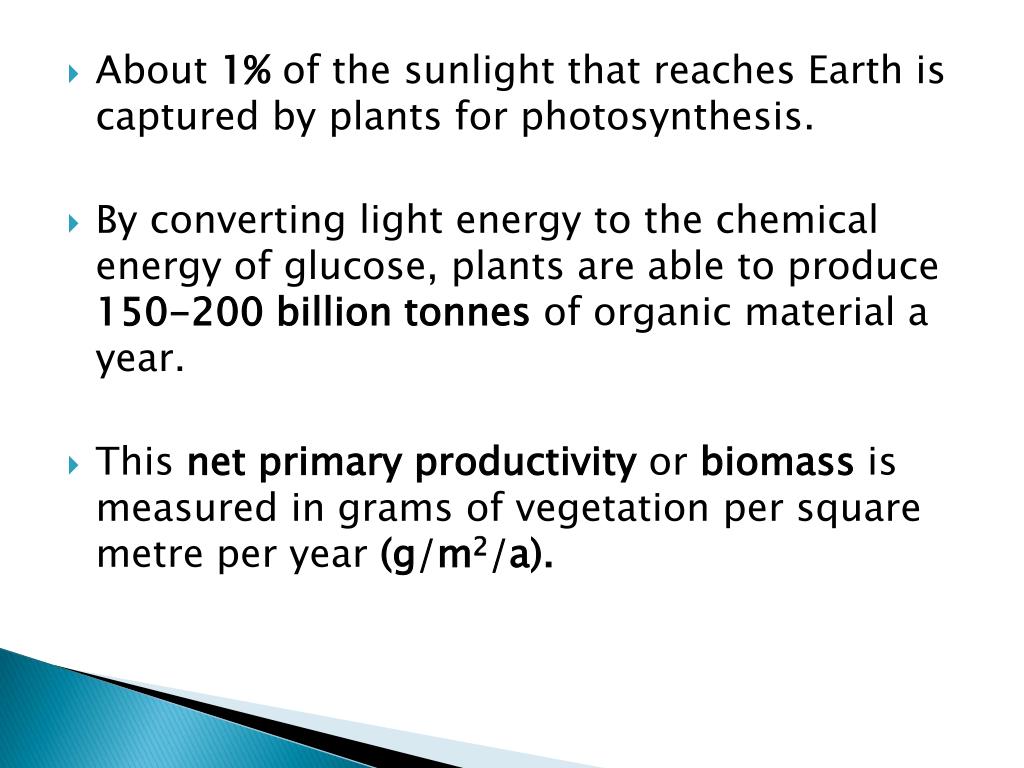 About 1% of the sunlight that reaches Earth is captured by plants for photosynthesis.

By converting light energy to the chemical energy of glucose, plants are able to produce 150-200 billion tonnes of organic material a year.

This net primary productivity or biomass is measured in grams of vegetation per square metre per year (g/m$^2$/a).